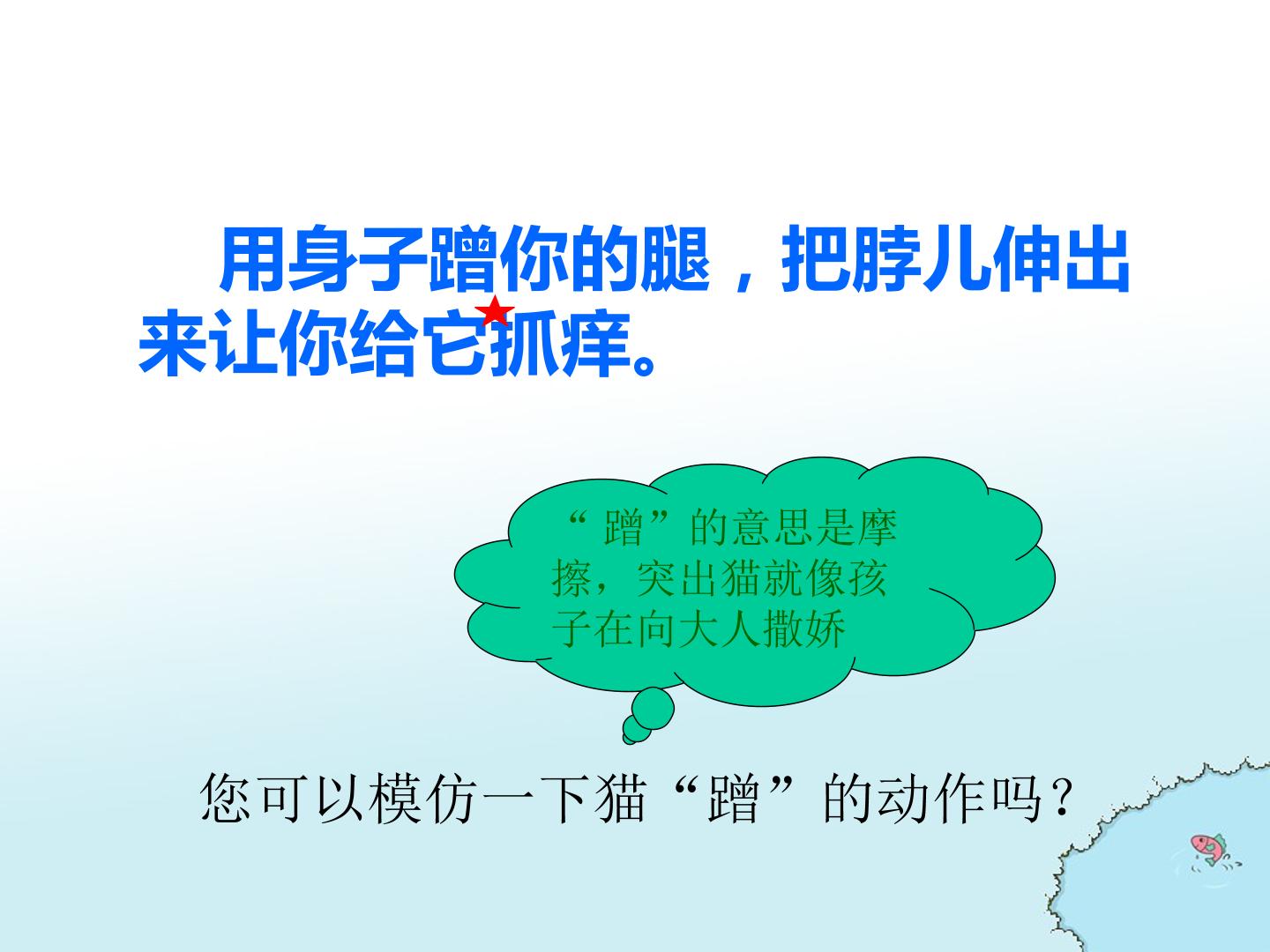 用身子蹭你的腿，把脖儿伸出来让你给它抓痒。

“蹭”的意思是摩擦，突出猫就像孩子在向大人撒娇

您可以模仿一下猫“蹭”的动作吗？